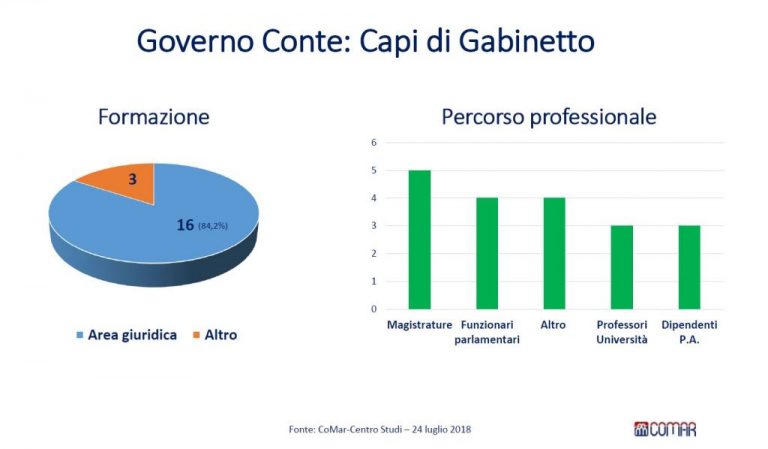 Governo Conte: Capi di Gabinetto

Formazione

3

16 (84,2%)

Area giuridica Altro

Percorso professionale

6
5
4
3
2
1
0

Magistrature Funzionari parlamentari Altro Professori Università Dipendenti P.A.

Fonte: CoMar-Centro Studi – 24 luglio 2018

COMAR